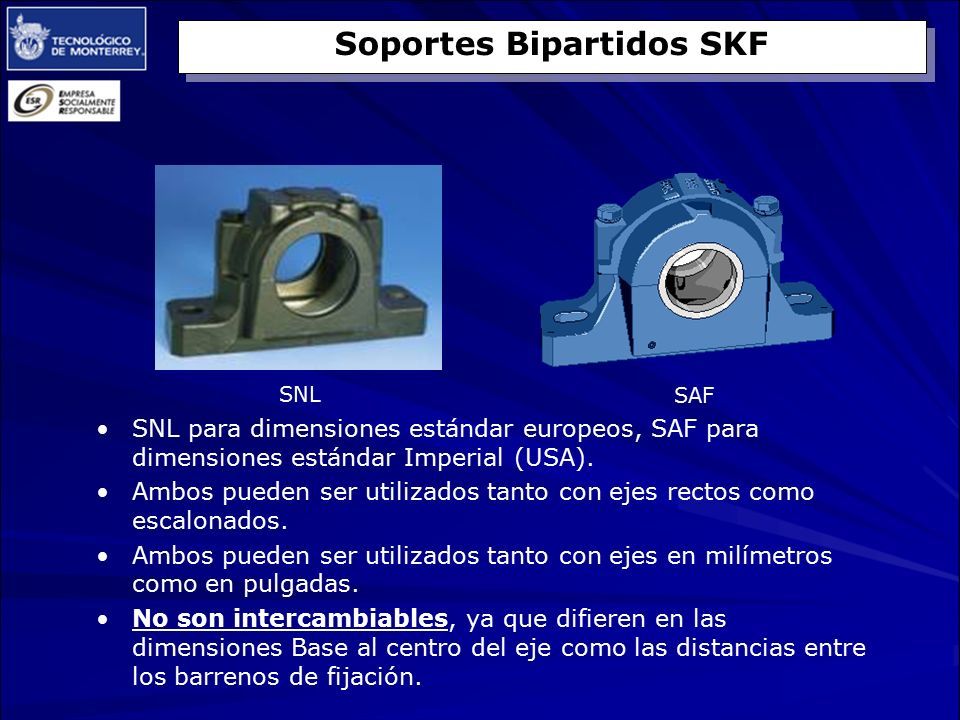 TECNOLÓGICO DE MONTERREY.

ESR EMPRESA SOCIALMENTE RESPONSABLE

Soportes Bipartidos SKF

SNL

SAF

• SNL para dimensiones estándar europeos, SAF para dimensiones estándar Imperial (USA).

• Ambos pueden ser utilizados tanto con ejes rectos como escalonados.

• Ambos pueden ser utilizados tanto con ejes en milímetros como en pulgadas.

• No son intercambiables, ya que difieren en las dimensiones Base al centro del eje como las distancias entre los barrenos de fijación.